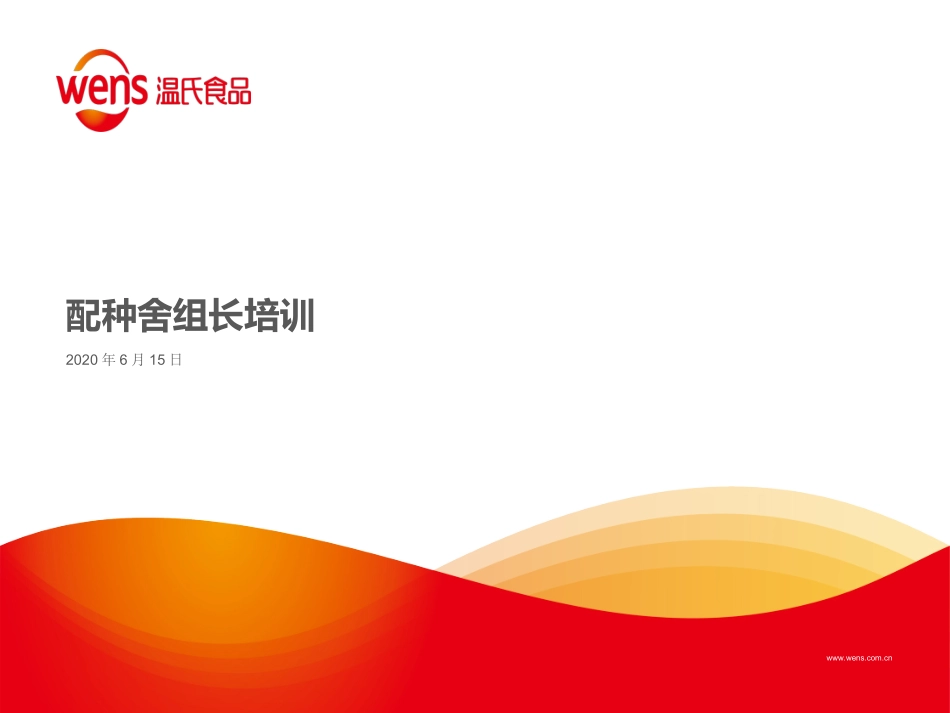 wens 温氏食品

配种舍组长培训

2020 年 6 月 15 日

www.wens.com.cn